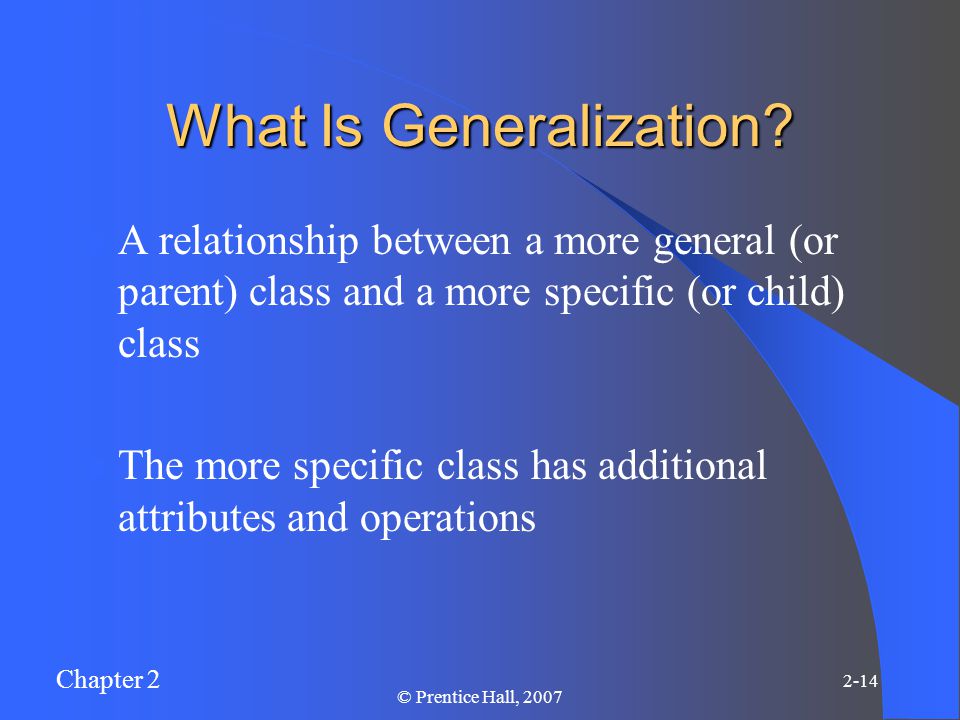 What Is Generalization?

A relationship between a more general (or parent) class and a more specific (or child) class

The more specific class has additional attributes and operations

Chapter 2

© Prentice Hall, 2007

2-14